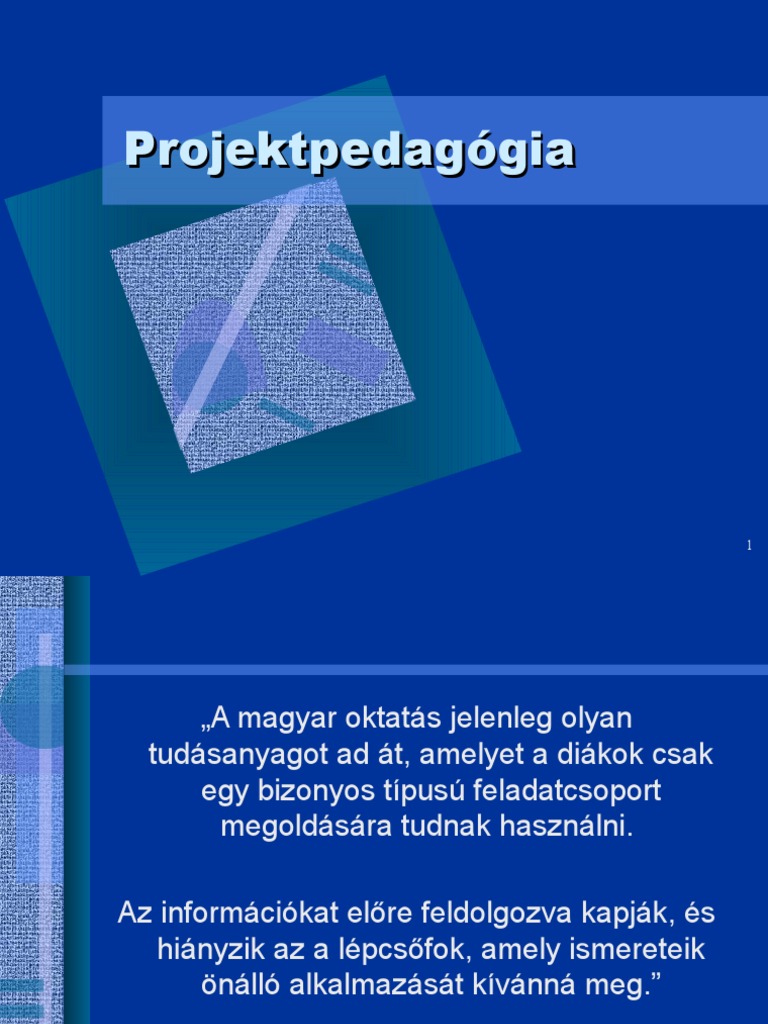 Projektpedagógia

1

„A magyar oktatás jelenleg olyan tudásanyagot ad át, amelyet a diákok csak egy bizonyos típusú feladatcsoport megoldására tudnak használni.

Az információkat előre feldolgozva kapják, és hiányzik az a lépcsőfok, amely ismereteik önálló alkalmazását kívánná meg.”